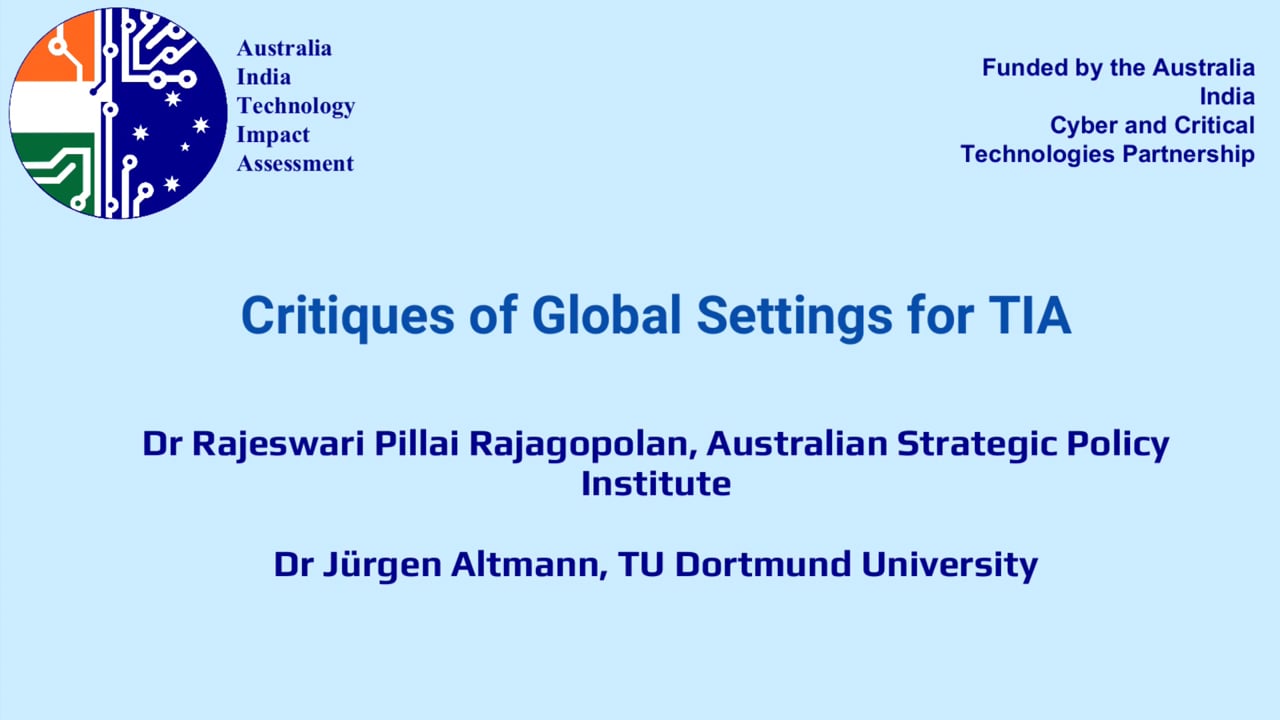 Australia
India
Technology
Impact
Assessment

Funded by the Australia India Cyber and Critical Technologies Partnership

Critiques of Global Settings for TIA

Dr Rajeswari Pillai Rajagopolan, Australian Strategic Policy Institute

Dr Jürgen Altmann, TU Dortmund University